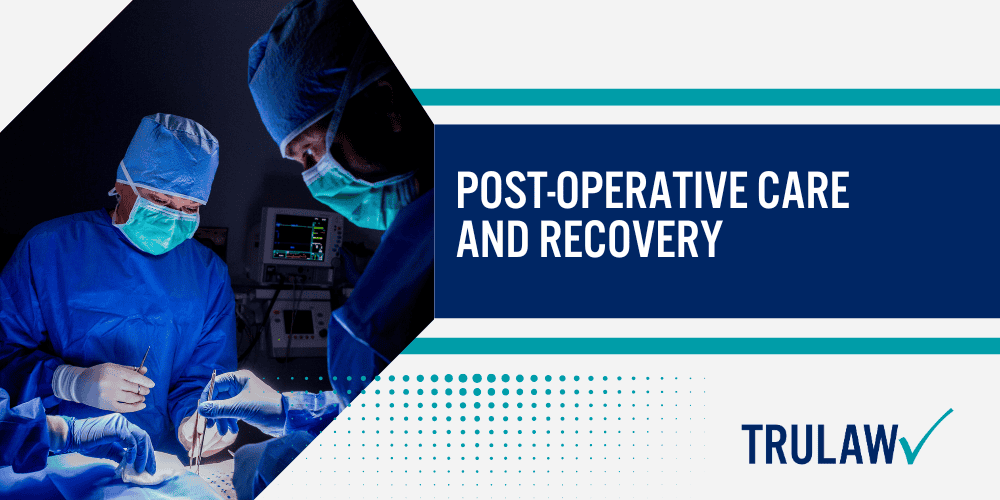 POST-OPERATIVE CARE AND RECOVERY

TRULAW